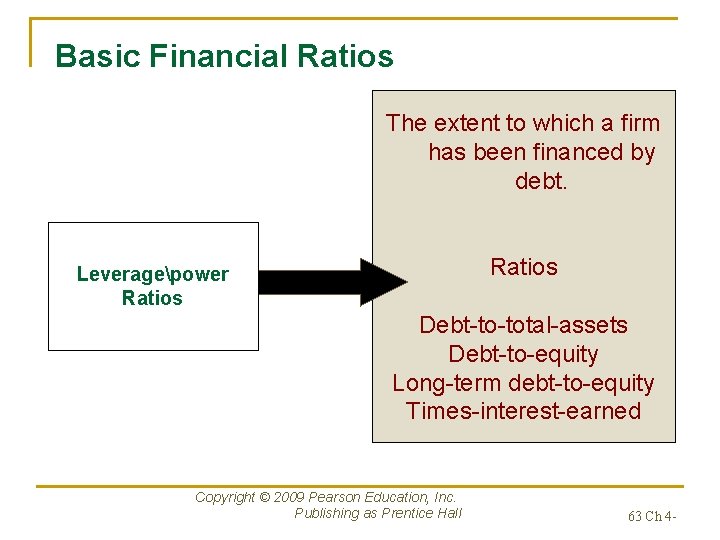 Basic Financial Ratios

Leverage\power Ratios

The extent to which a firm has been financed by debt.

Ratios

Debt-to-total-assets
Debt-to-equity
Long-term debt-to-equity
Times-interest-earned

Copyright © 2009 Pearson Education, Inc.
Publishing as Prentice Hall

63 Ch 4-